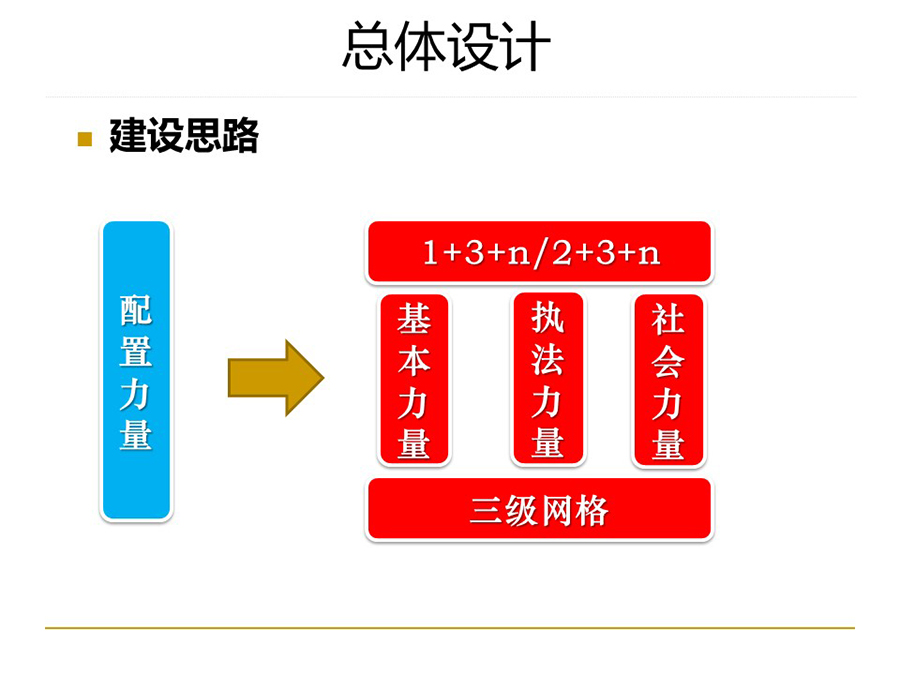 总体设计

建设思路

配置力量

1+3+n/2+3+n

基本力量

执法力量

社会力量

三级网格